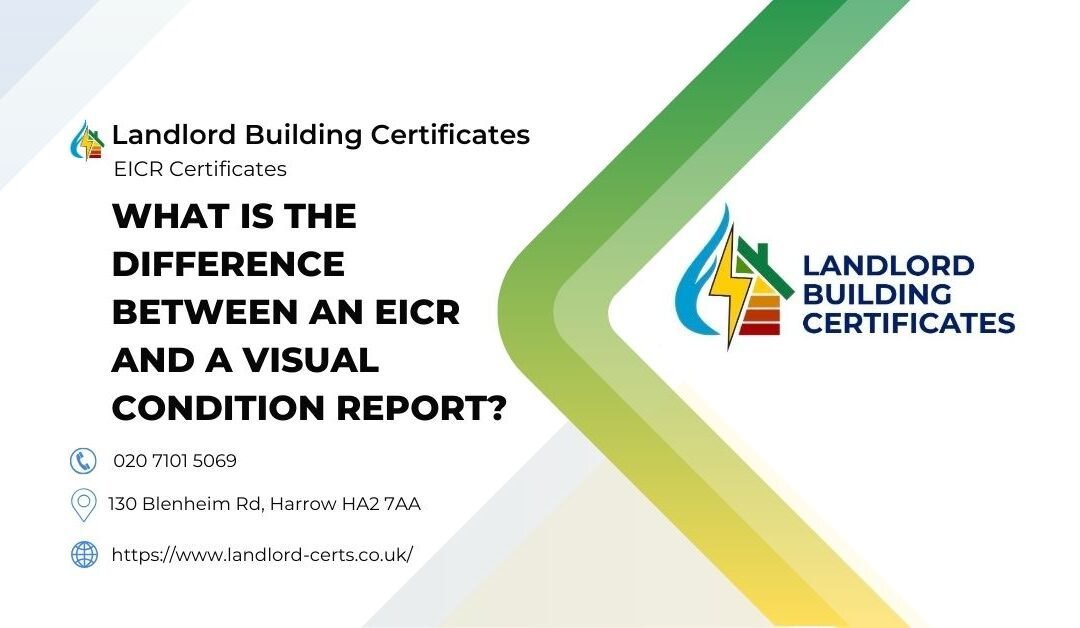 Landlord Building Certificates
EICR Certificates

WHAT IS THE DIFFERENCE BETWEEN AN EICR AND A VISUAL CONDITION REPORT?

020 7101 5069

130 Blenheim Rd, Harrow HA2 7AA

https://www.landlord-certs.co.uk/

LANDLORD BUILDING CERTIFICATES